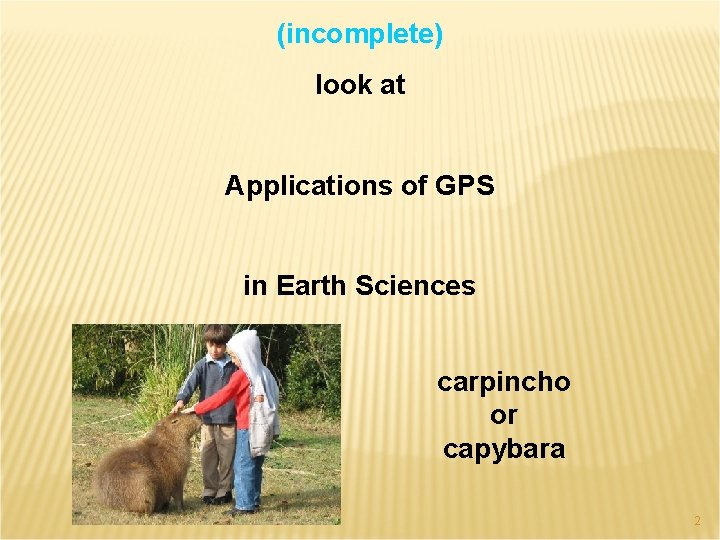 (incomplete)

look at

Applications of GPS

in Earth Sciences

carpincho
or
capybara

2